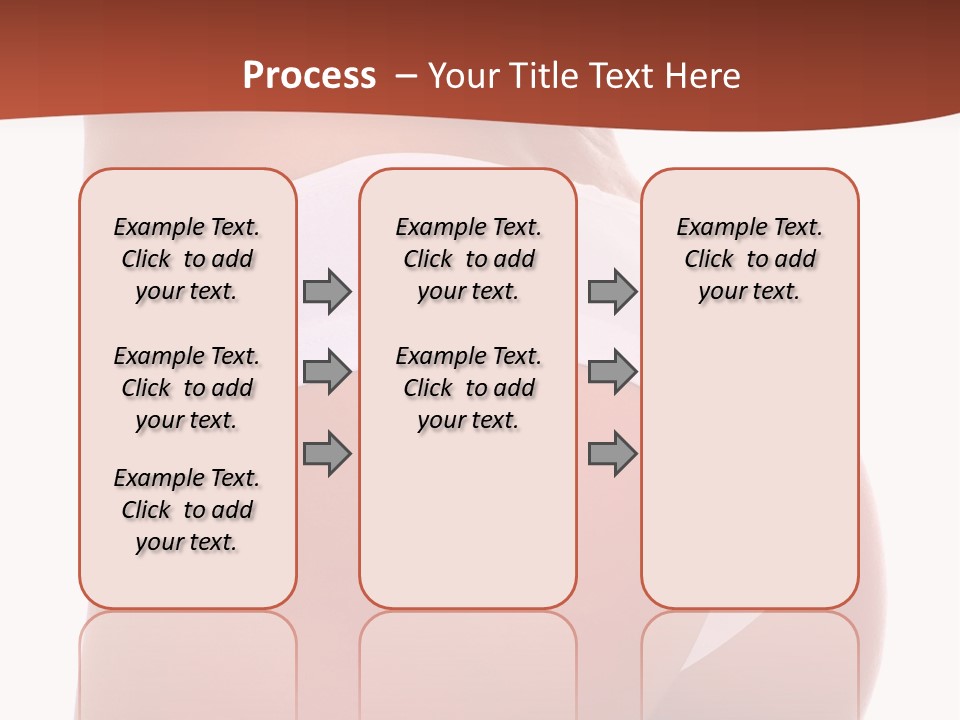 Process – Your Title Text Here

Example Text. Click to add your text.

Example Text. Click to add your text.

Example Text. Click to add your text.

Example Text. Click to add your text.

Example Text. Click to add your text.

Example Text. Click to add your text.